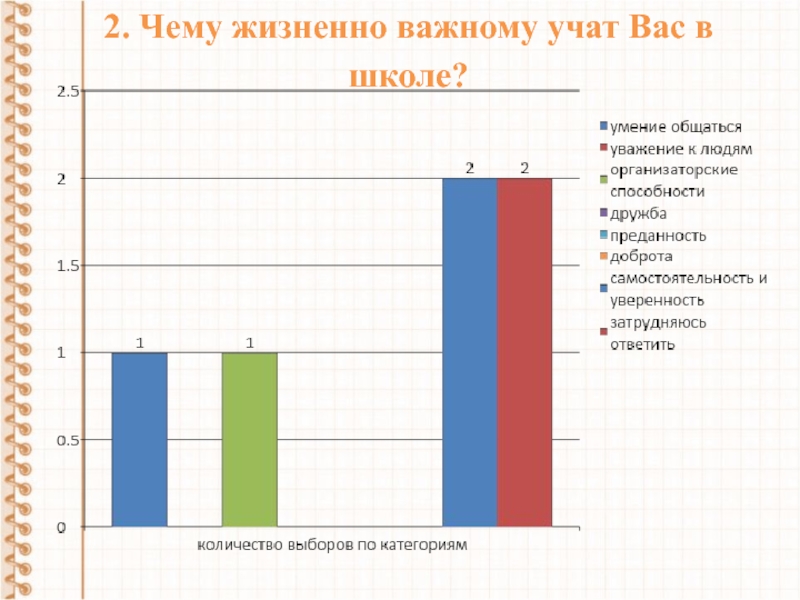 2. Чему жизненно важному учат Вас в школе?

2.5
2
1.5
1
0.5
0

1 1 2 2

количество выборов по категориям

умение общаться
уважение к людям
организаторские способности
дружба
преданность
доброта
самостоятельность и уверенность
затрудняюсь ответить